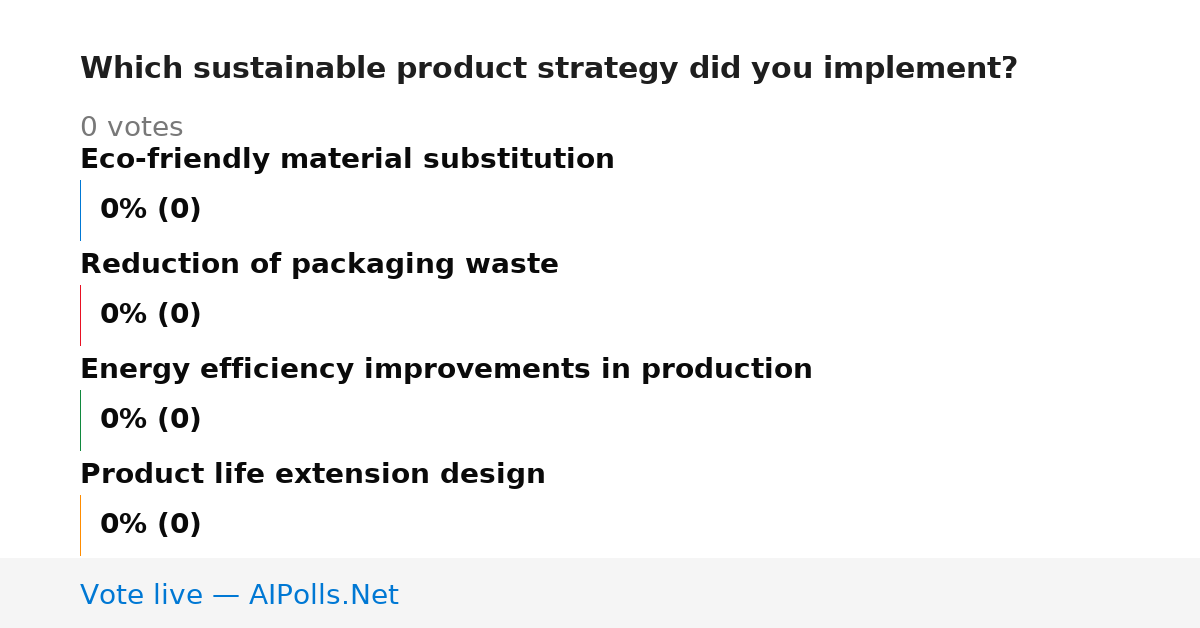 Which sustainable product strategy did you implement?

0 votes

Eco-friendly material substitution

0% (0)

Reduction of packaging waste

0% (0)

Energy efficiency improvements in production

0% (0)

Product life extension design

0% (0)

Vote live — AIPolls.Net